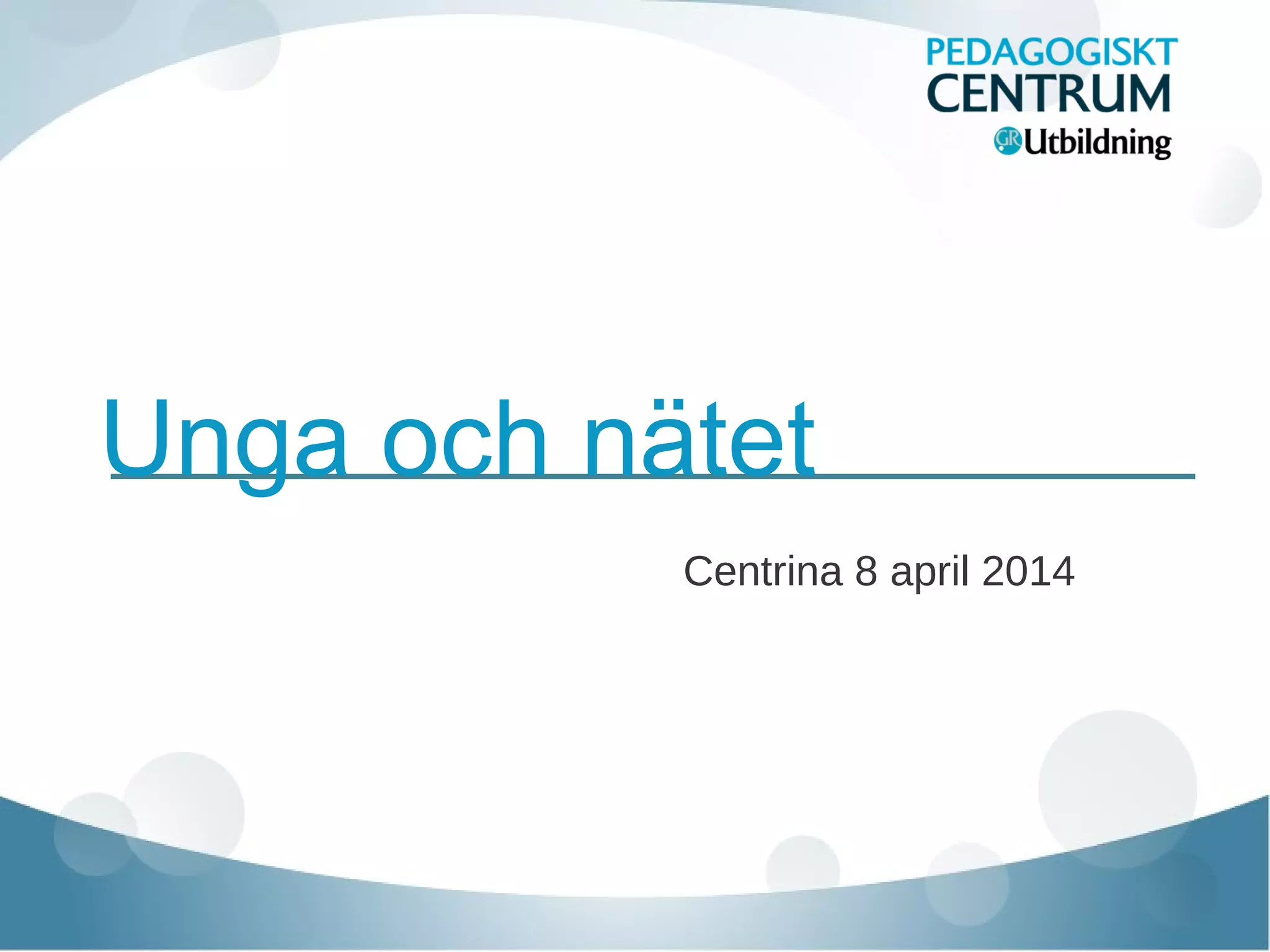 PEDAGOGISKT
CENTRUM
GR Utbildning

Unga och nätet

Centrina 8 april 2014